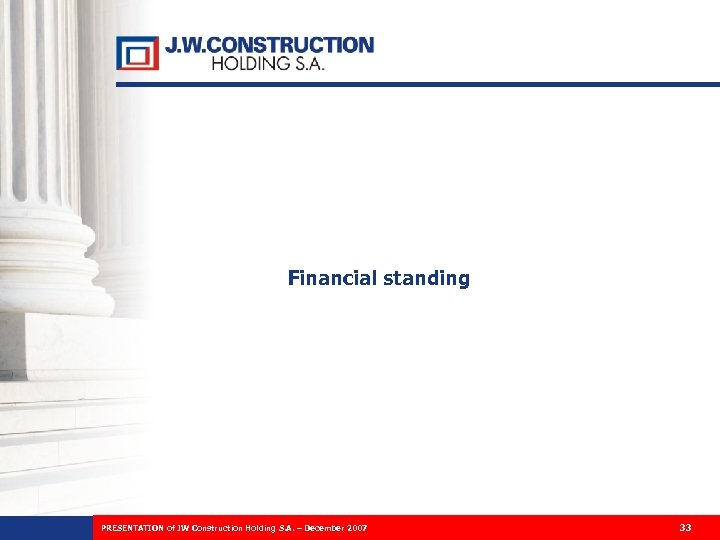 J.W.CONSTRUCTION
HOLDING S.A.

Financial standing

PRESENTATION of JW Construction Holding S.A. – December 2007

33